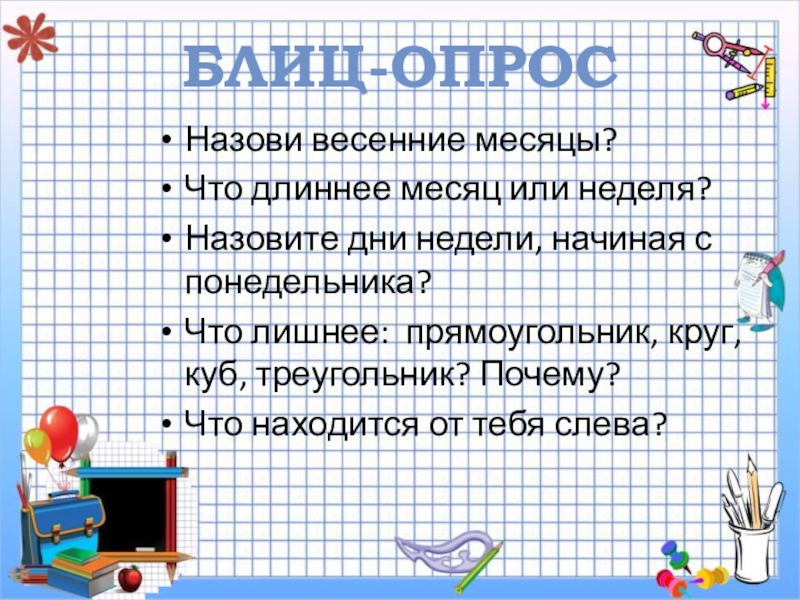 БЛИЦ-ОПРОС

• Назови весенние месяцы?
• Что длиннее месяц или неделя?
• Назовите дни недели, начиная с понедельника?
• Что лишнее: прямоугольник, круг, куб, треугольник? Почему?
• Что находится от тебя слева?